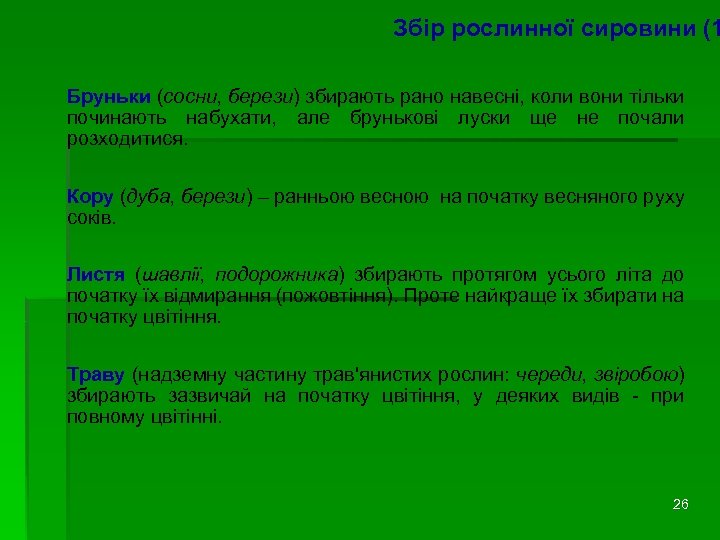 Збір рослинної сировини (1

Бруньки (сосни, берези) збирають рано навесні, коли вони тільки починають набухати, але брунькові луски ще не почали розходитися.

Кору (дуба, берези) – ранньою весною на початку весняного руху соків.

Листя (шавлії, подорожника) збирають протягом усього літа до початку їх відмирання (пожовтіння). Проте найкраще їх збирати на початку цвітіння.

Траву (надземну частину трав'янистих рослин: череди, звіробою) збирають зазвичай на початку цвітіння, у деяких видів - при повному цвітінні.

26